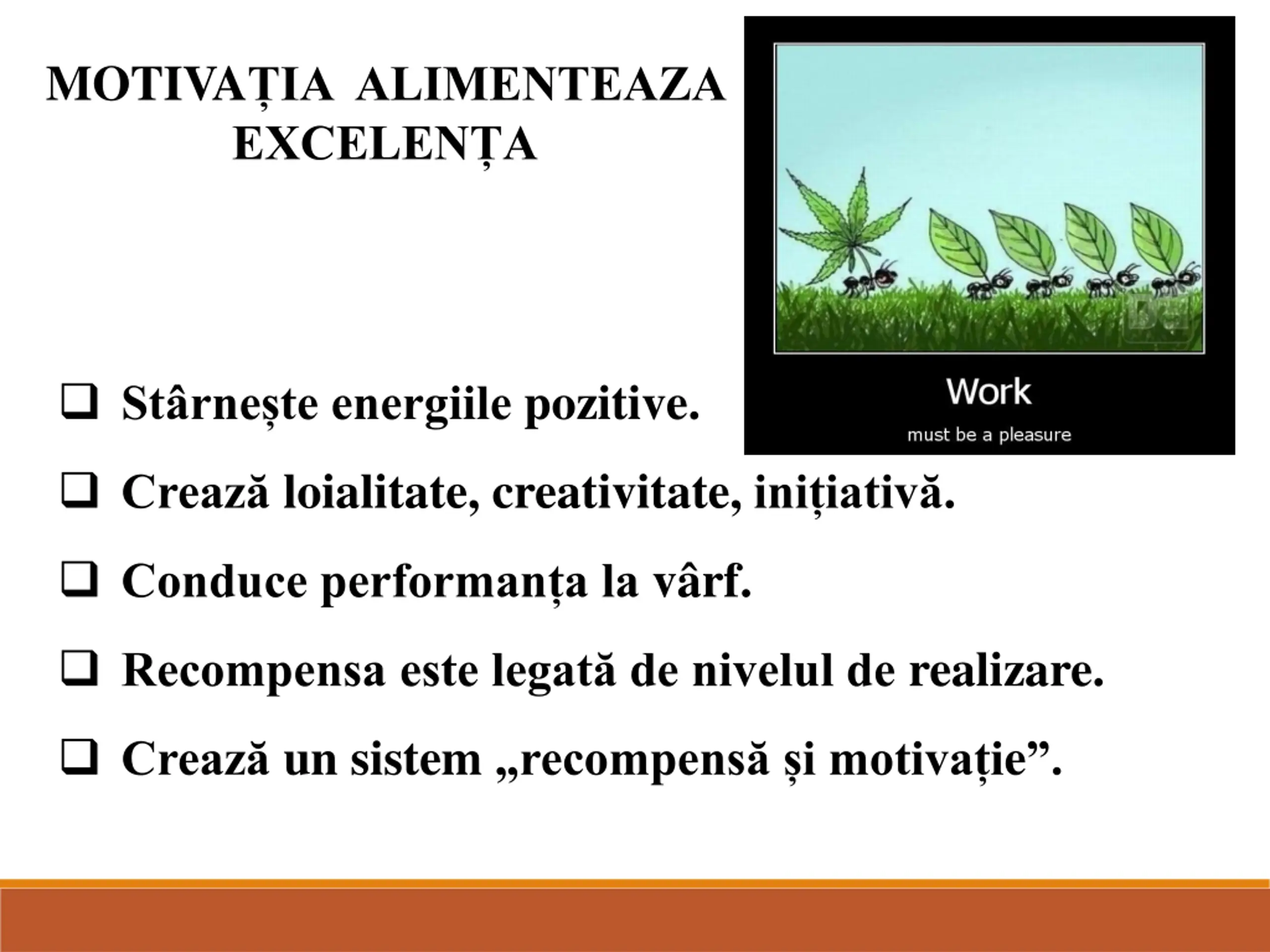 MOTIVAȚIA ALIMENTEAZA EXCELENȚA

Work

must be a pleasure

❑ Stârnește energiile pozitive.

❑ Crează loialitate, creativitate, inițiativă.

❑ Conduce performanța la vârf.

❑ Recompensa este legată de nivelul de realizare.

❑ Crează un sistem „recompensă și motivație”.